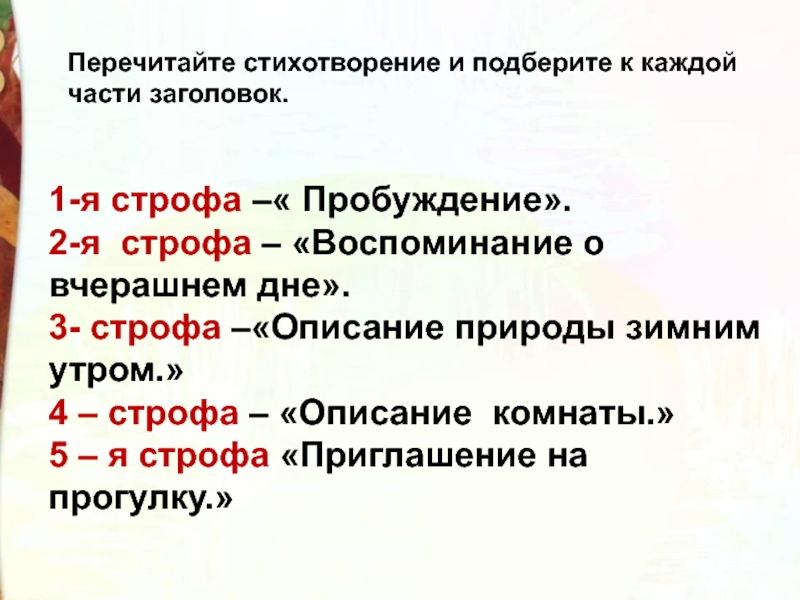 Перечитайте стихотворение и подберите к каждой части заголовок.

1-я строфа –« Пробуждение».
2-я строфа – «Воспоминание о вчерашнем дне».
3- строфа –«Описание природы зимним утром.»
4 – строфа – «Описание комнаты.»
5 – я строфа «Приглашение на прогулку.»